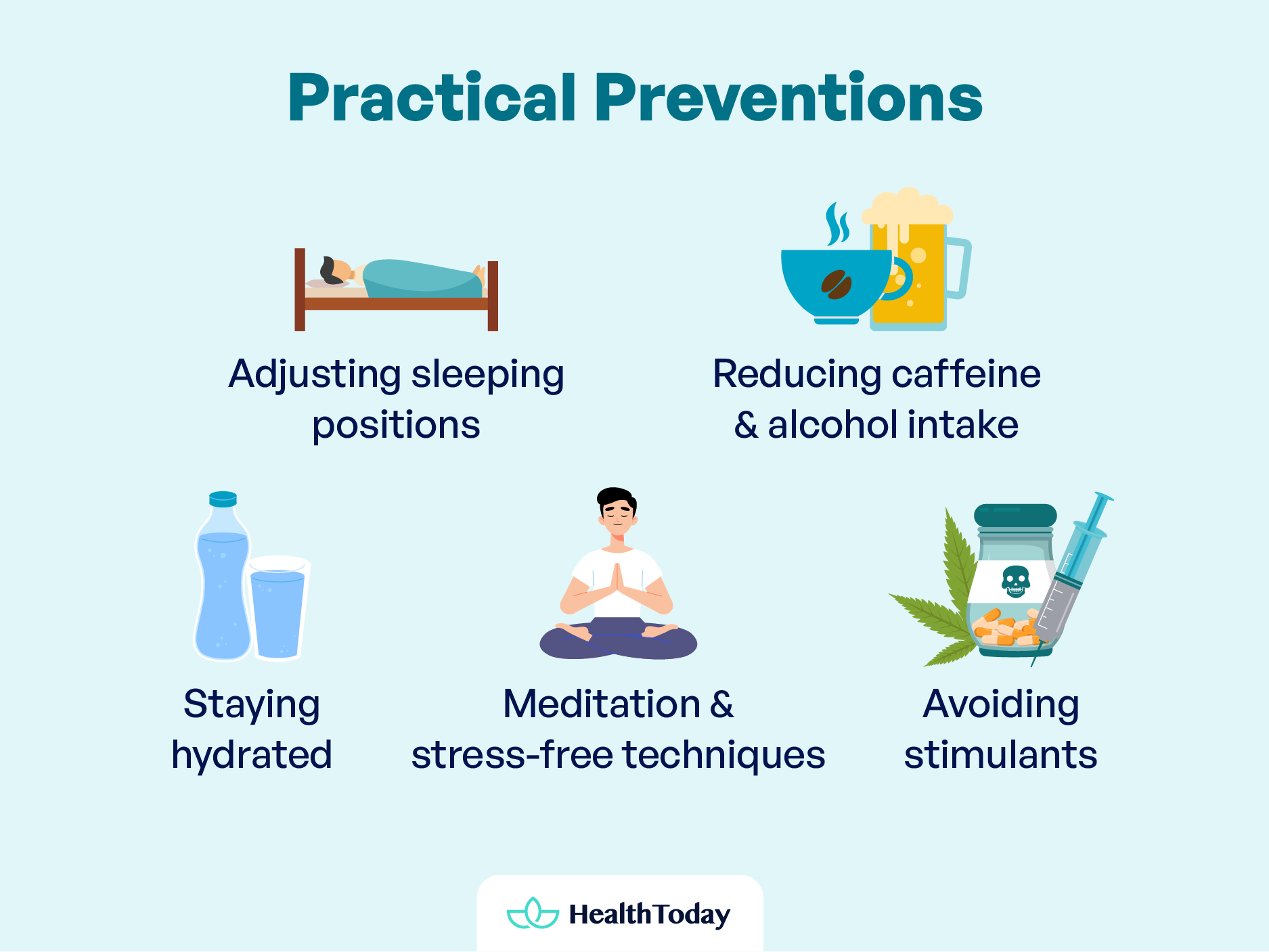 Practical Preventions

Adjusting sleeping positions

Reducing caffeine & alcohol intake

Staying hydrated

Meditation & stress-free techniques

Avoiding stimulants

HealthToday